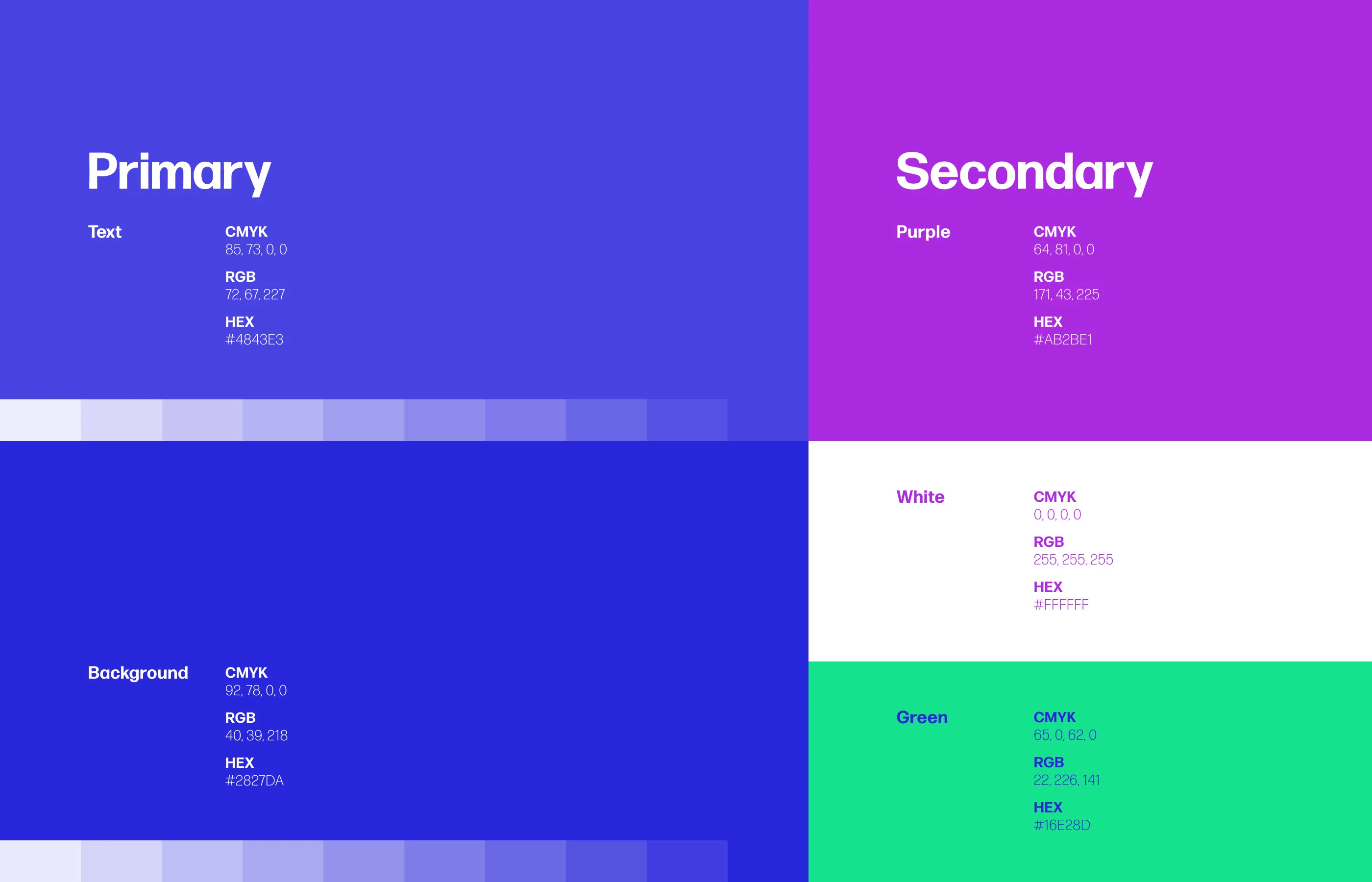 Primary

Text

CMYK
85, 73, 0, 0

RGB
72, 67, 227

HEX
#4843E3

Background

CMYK
92, 78, 0, 0

RGB
40, 39, 218

HEX
#2827DA

Secondary

Purple

CMYK
64, 81, 0, 0

RGB
171, 43, 225

HEX
#AB2BE1

White

CMYK
0, 0, 0, 0

RGB
255, 255, 255

HEX
#FFFFFF

Green

CMYK
65, 0, 62, 0

RGB
22, 226, 141

HEX
#16E28D